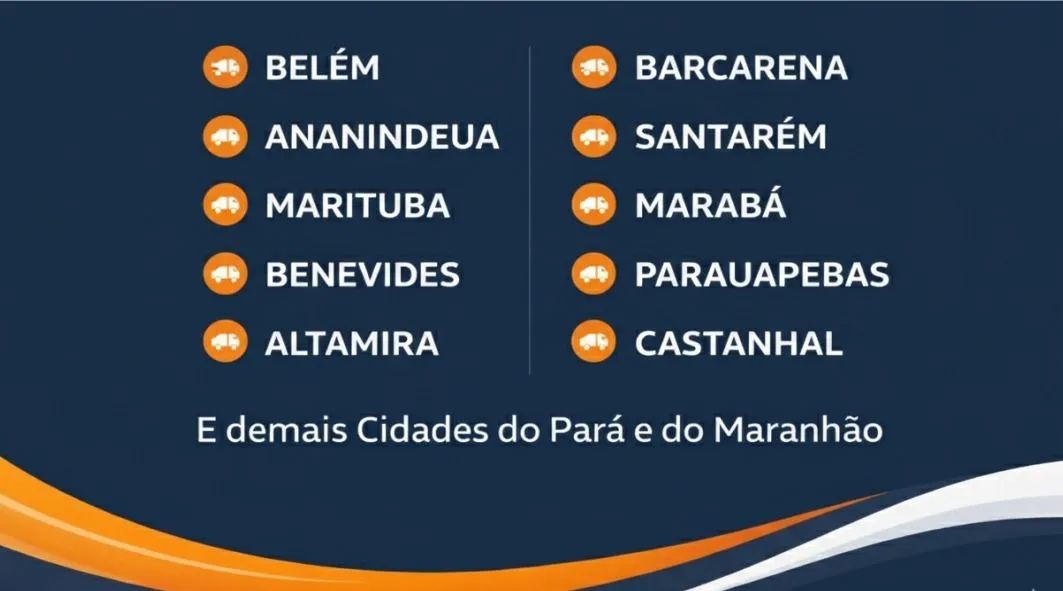 BELÉM
ANANINDEUA
MARITUBA
BENEVIDES
ALTAMIRA

BARCARENA
SANTARÉM
MARABÁ
PARAUAPEBAS
CASTANHAL

E demais Cidades do Pará e do Maranhão